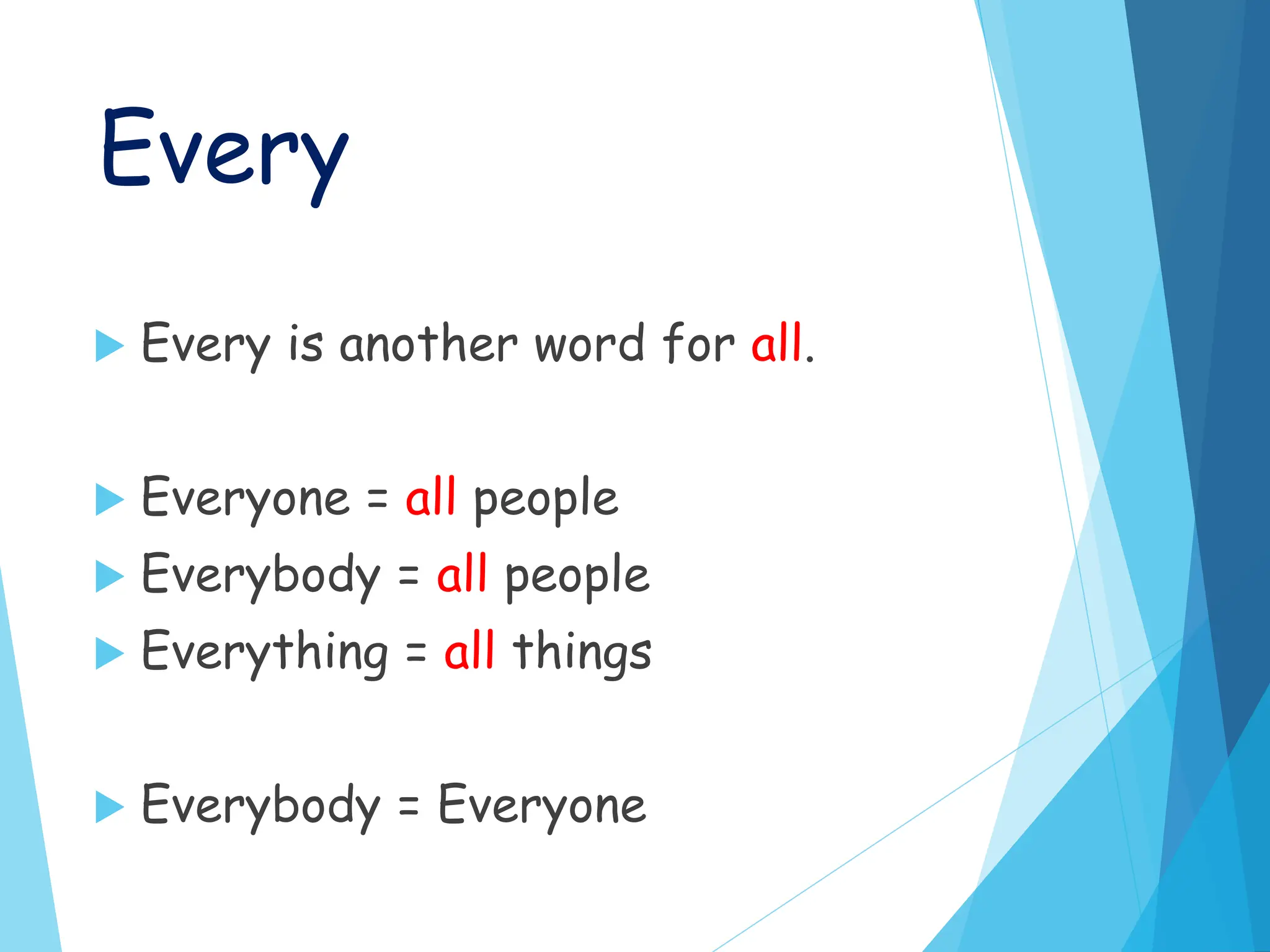 Every

Every is another word for all.

Everyone = all people

Everybody = all people

Everything = all things

Everybody = Everyone